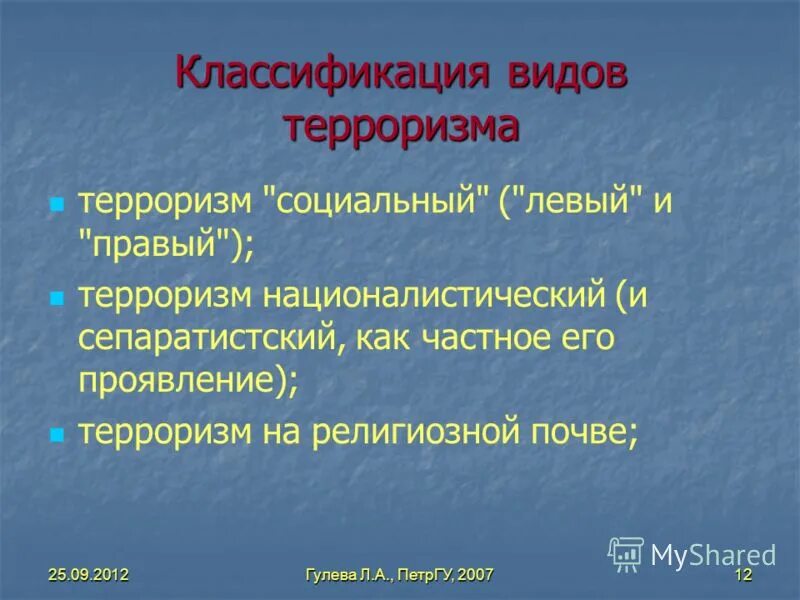 Классификация видов терроризма

- терроризм "социальный" ("левый" и "правый");
- терроризм националистический (и сепаратистский, как частное его проявление);
- терроризм на религиозной почве;

MyShared

25.09.2012

Гулева Л.А., ПетрГУ, 2007

12